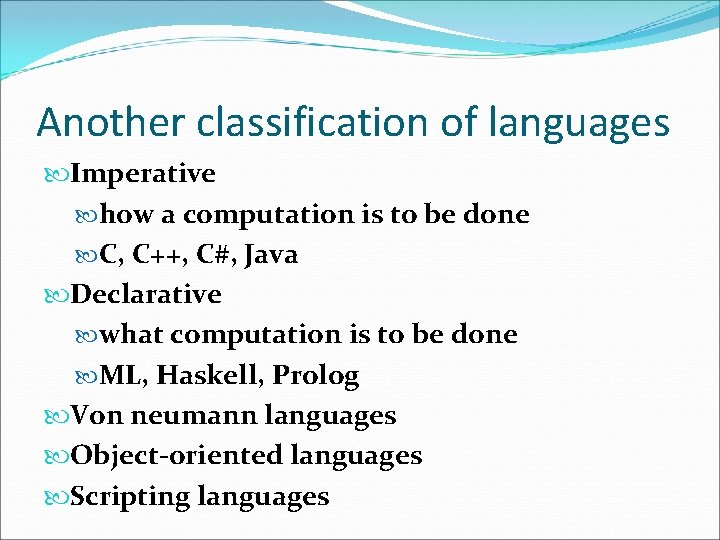 Another classification of languages

Imperative

how a computation is to be done

C, C++, C#, Java

Declarative

what computation is to be done

ML, Haskell, Prolog

Von neumann languages

Object-oriented languages

Scripting languages